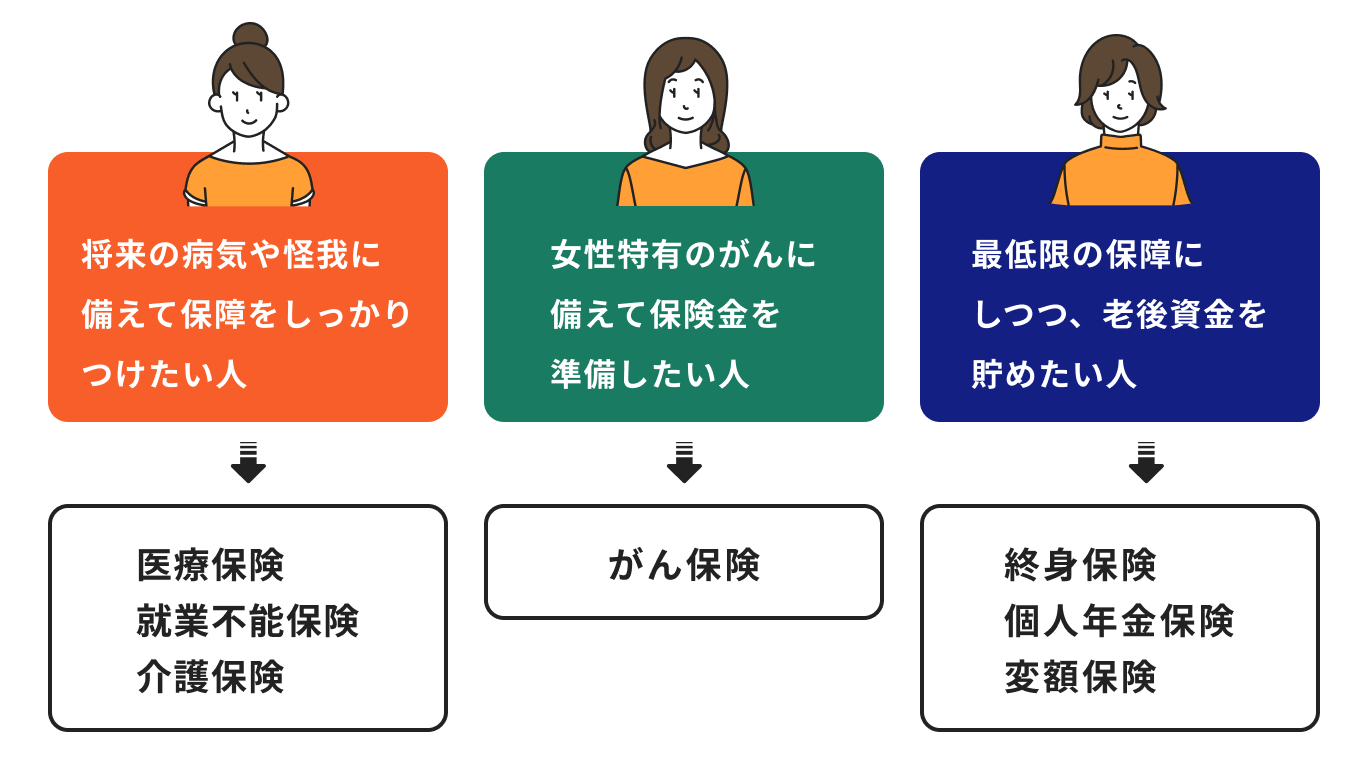 将来の病気や怪我に備えて保障をしっかりつけたい人

医療保険
就業不能保険
介護保険

女性特有のがんに備えて保険金を準備したい人

がん保険

最低限の保障にしつつ、老後資金を貯めたい人

終身保険
個人年金保険
変額保険